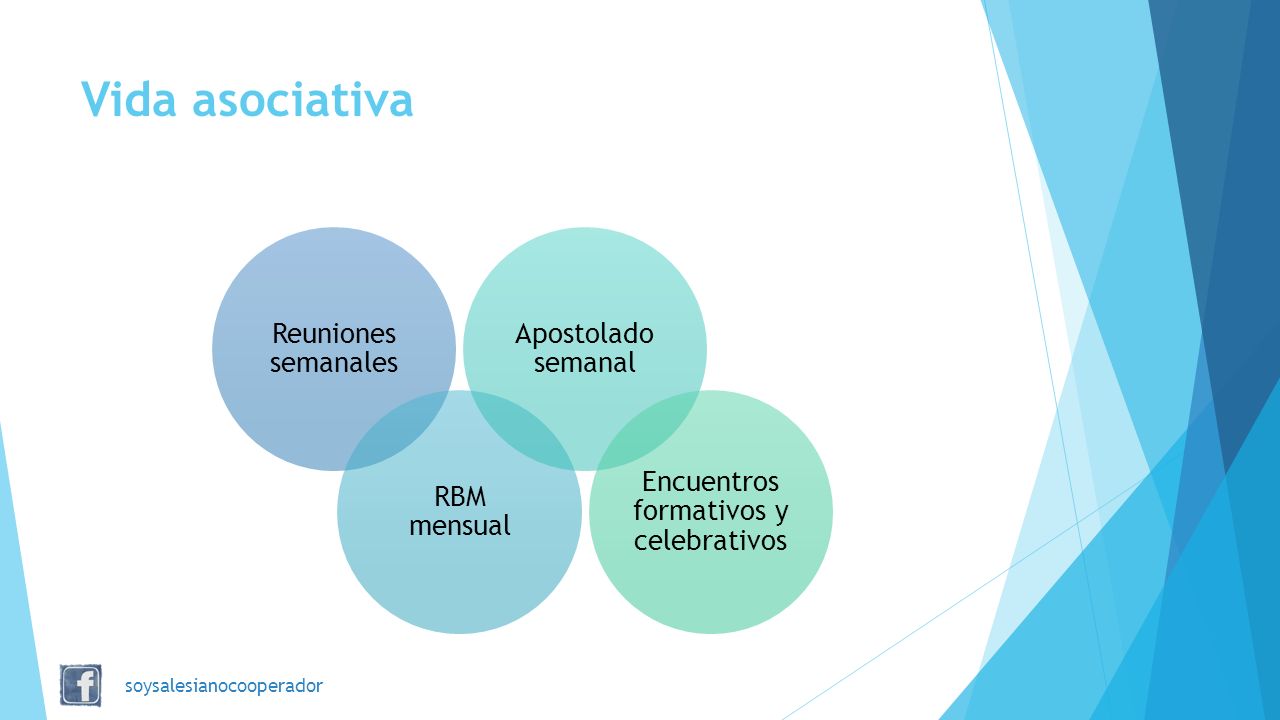 Vida asociativa

Reuniones semanales

Apostolado semanal

RBM mensual

Encuentros formativos y celebrativos

f

soysalesianocooperador